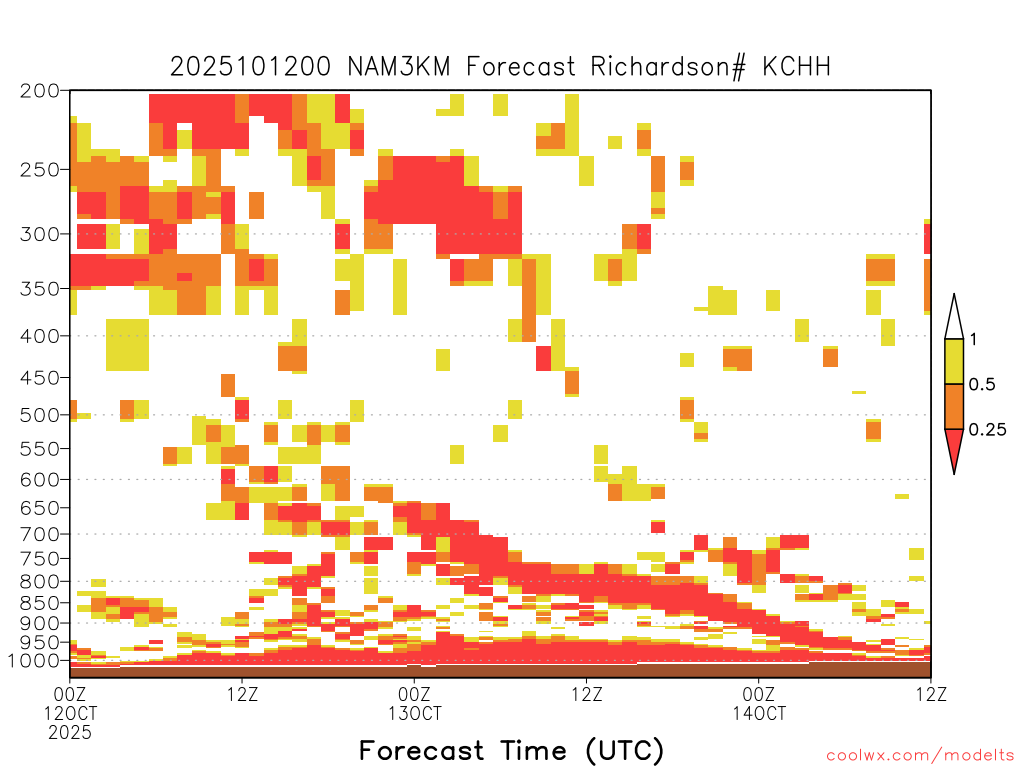 2025101200 NAM3KM Forecast Richardson# KCHH

200
250
300
350
400
450
500
550
600
650
700
750
800
850
900
950
1000

1
0.5
0.25

00Z 12OCT 2025
12Z
00Z 13OCT
12Z
00Z 14OCT
12Z

Forecast Time (UTC)

coolwx.com/modelts